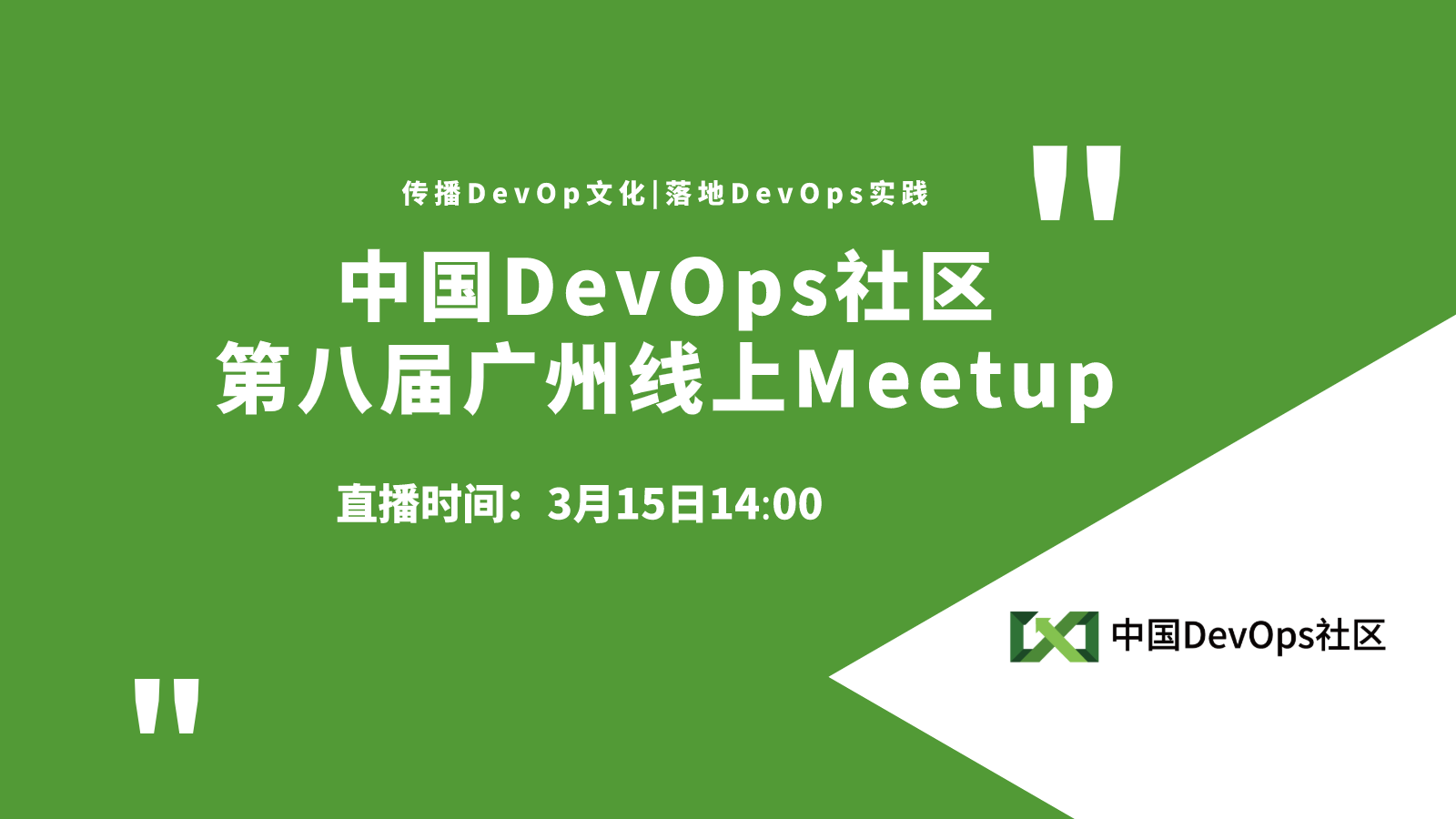 传播DevOp文化|落地DevOps实践

"

中国DevOps社区
第八届广州线上Meetup

直播时间：3月15日14:00

中国DevOps社区

"